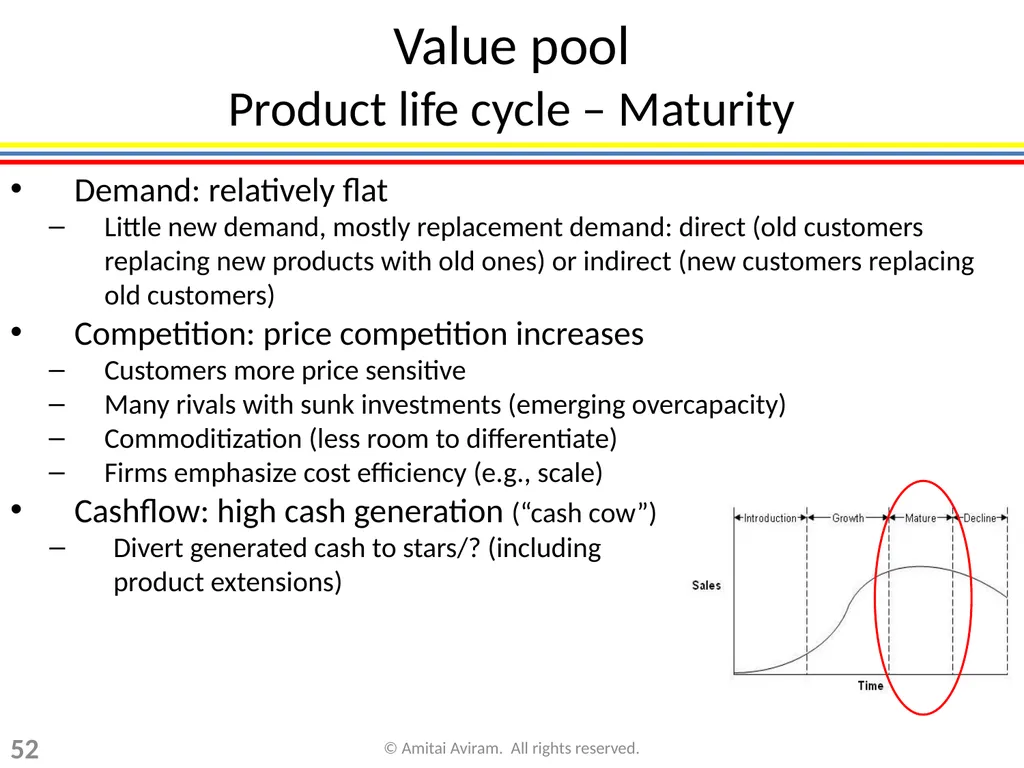 Value pool
Product life cycle – Maturity

• Demand: relatively flat
– Little new demand, mostly replacement demand: direct (old customers replacing new products with old ones) or indirect (new customers replacing old customers)
• Competition: price competition increases
– Customers more price sensitive
– Many rivals with sunk investments (emerging overcapacity)
– Commoditization (less room to differentiate)
– Firms emphasize cost efficiency (e.g., scale)
• Cashflow: high cash generation (“cash cow”)
– Divert generated cash to stars/? (including product extensions)

Introduction Growth Mature Decline
Sales
Time

52
© Amitai Aviram. All rights reserved.